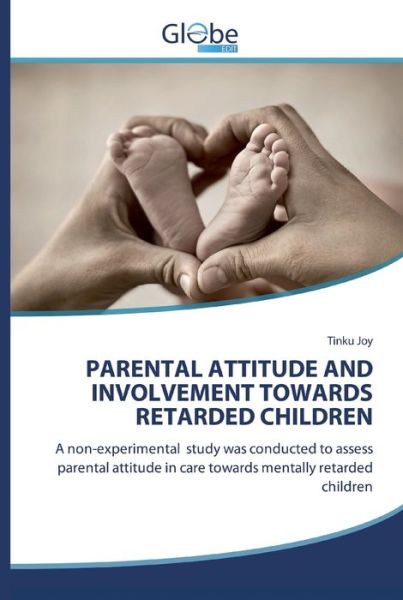 Globe
EDIT

Tinku Joy

PARENTAL ATTITUDE AND INVOLVEMENT TOWARDS RETARDED CHILDREN

A non-experimental study was conducted to assess parental attitude in care towards mentally retarded children